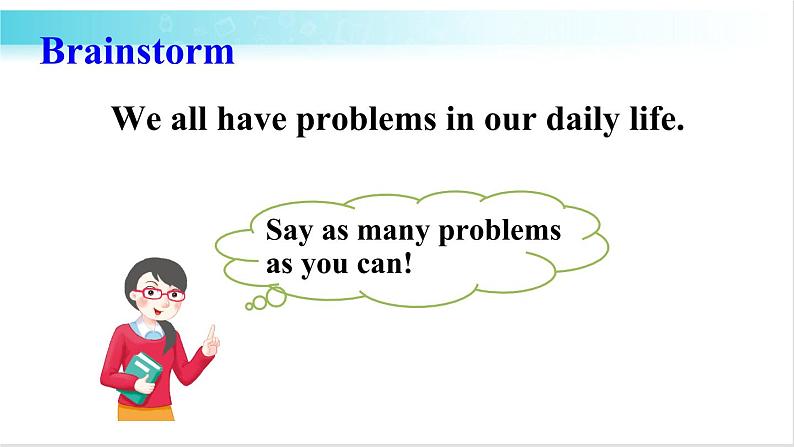 Brainstorm

We all have problems in our daily life.

Say as many problems as you can!